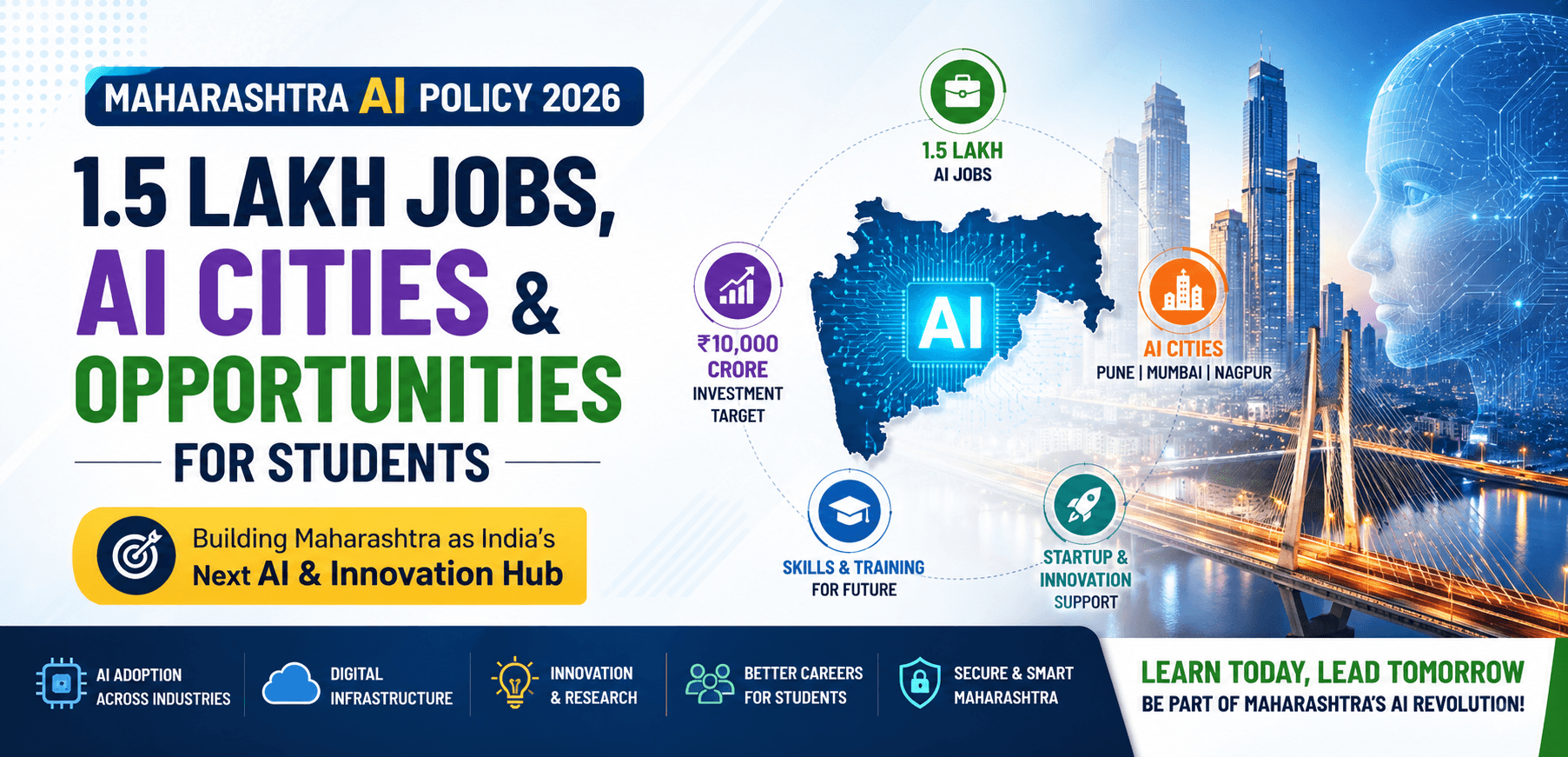 MAHARASHTRA AI POLICY 2026

1.5 LAKH JOBS, AI CITIES & OPPORTUNITIES FOR STUDENTS

Building Maharashtra as India's Next AI & Innovation Hub

1.5 LAKH AI JOBS

₹10,000 CRORE INVESTMENT TARGET

AI

AI CITIES PUNE | MUMBAI | NAGPUR

SKILLS & TRAINING FOR FUTURE

STARTUP & INNOVATION SUPPORT

AI ADOPTION ACROSS INDUSTRIES

DIGITAL INFRASTRUCTURE

INNOVATION & RESEARCH

BETTER CAREERS FOR STUDENTS

SECURE & SMART MAHARASHTRA

LEARN TODAY, LEAD TOMORROW
BE PART OF MAHARASHTRA'S AI REVOLUTION!